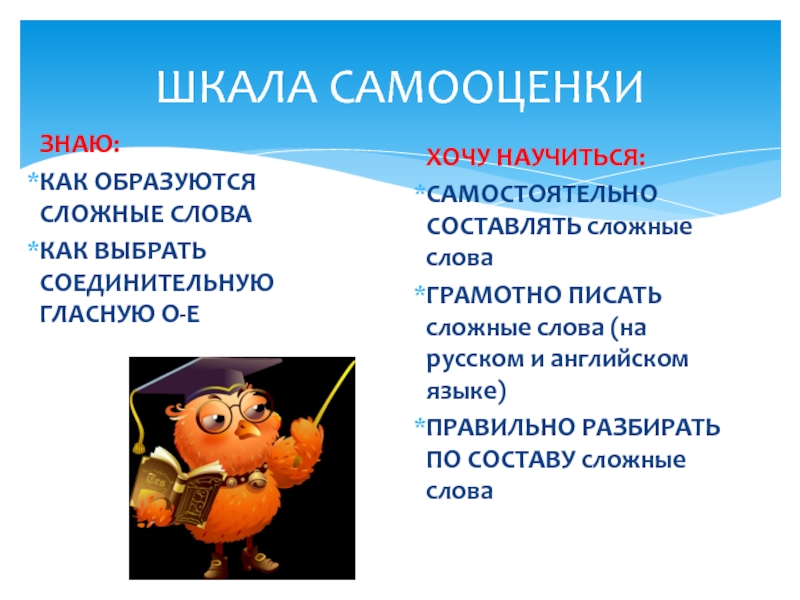 ШКАЛА САМООЦЕНКИ

ЗНАЮ:

*КАК ОБРАЗУЮТСЯ СЛОЖНЫЕ СЛОВА

*КАК ВЫБРАТЬ СОЕДИНИТЕЛЬНУЮ ГЛАСНУЮ О-Е

ХОЧУ НАУЧИТЬСЯ:

*САМОСТОЯТЕЛЬНО СОСТАВЛЯТЬ сложные слова

*ГРАМОТНО ПИСАТЬ сложные слова (на русском и английском языке)

*ПРАВИЛЬНО РАЗБИРАТЬ ПО СОСТАВУ сложные слова